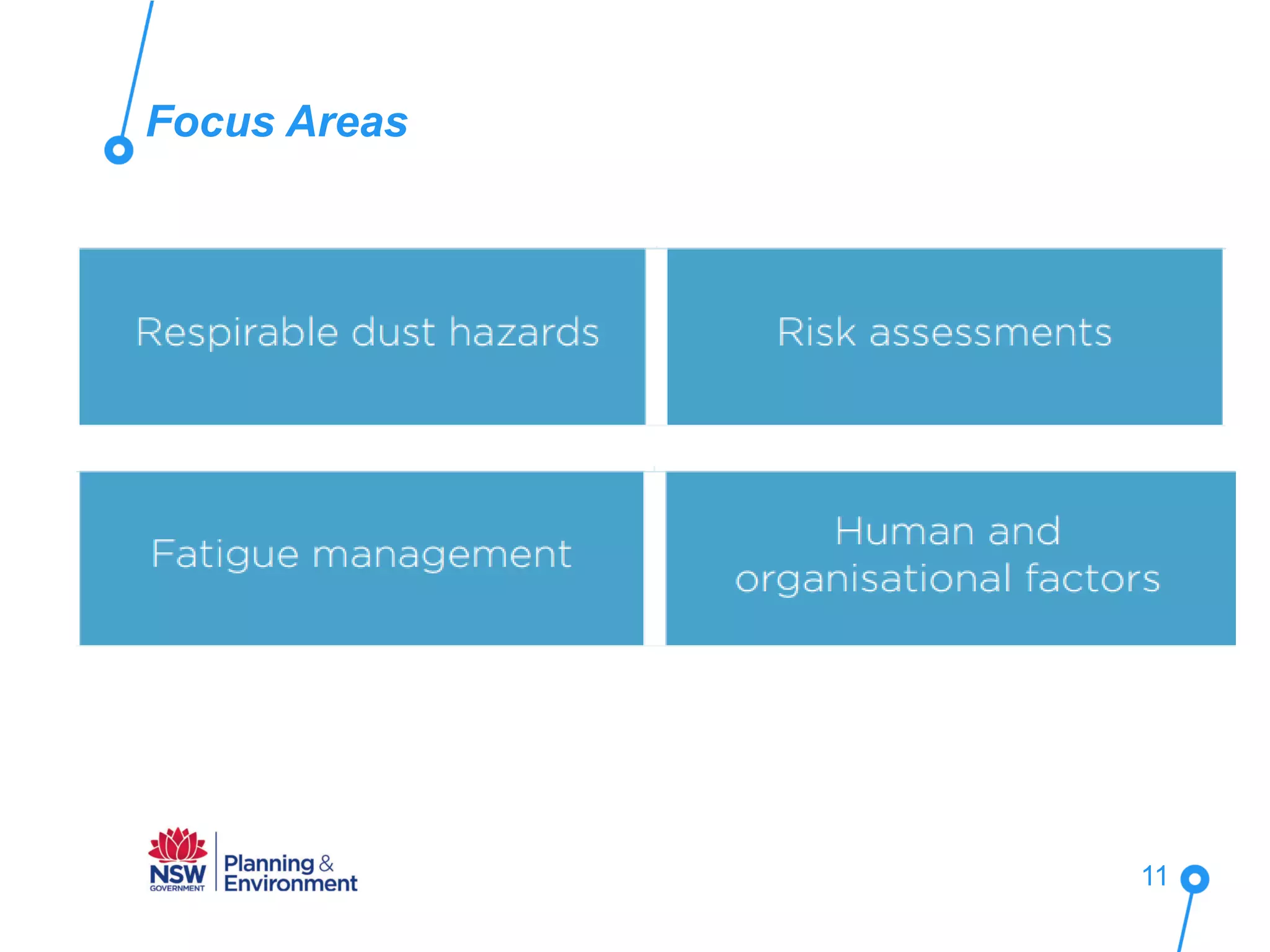 Focus Areas

Respirable dust hazards

Risk assessments

Fatigue management

Human and organisational factors

NSW GOVERNMENT

Planning & Environment

11